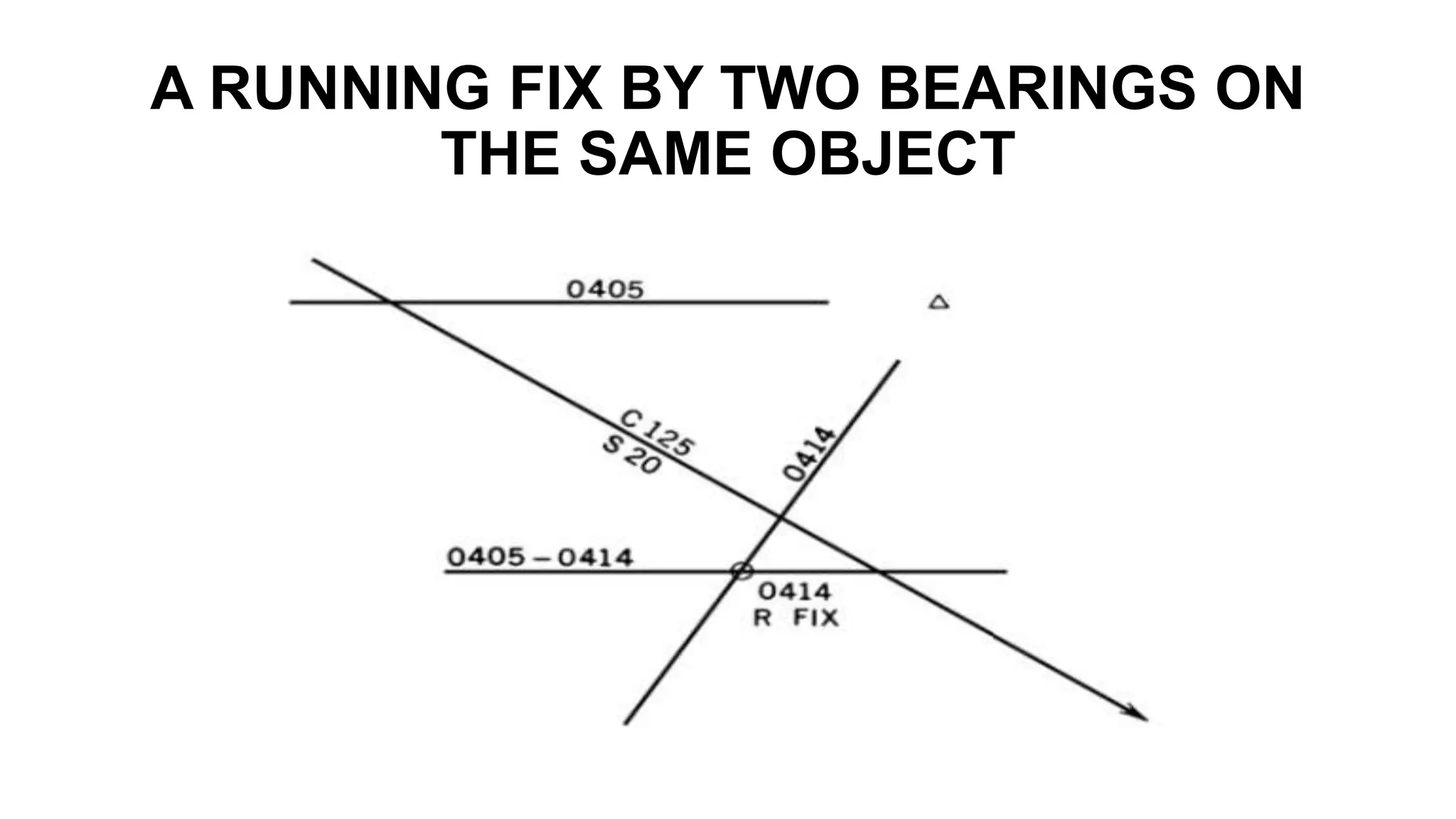 A RUNNING FIX BY TWO BEARINGS ON THE SAME OBJECT

0405

C 125
S 20

0414

0405 – 0414

0414
R FIX